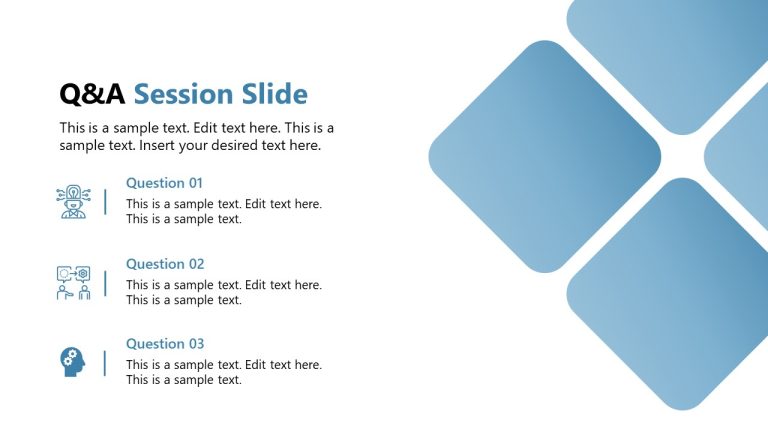 Q&A Session Slide

This is a sample text. Edit text here. This is a sample text. Insert your desired text here.

Question 01

This is a sample text. Edit text here. This is a sample text.

Question 02

This is a sample text. Edit text here. This is a sample text.

Question 03

This is a sample text. Edit text here. This is a sample text.